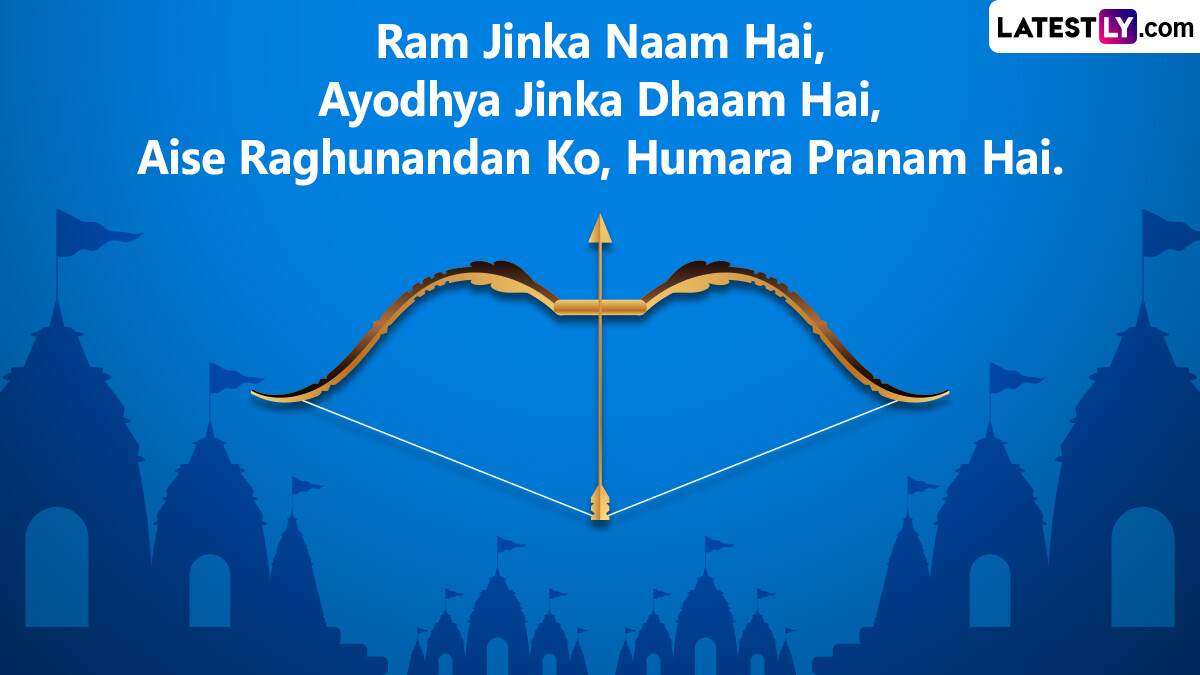 LATESTLY.com

Ram Jinka Naam Hai,
Ayodhya Jinka Dhaam Hai,
Aise Raghunandan Ko, Humara Pranam Hai.